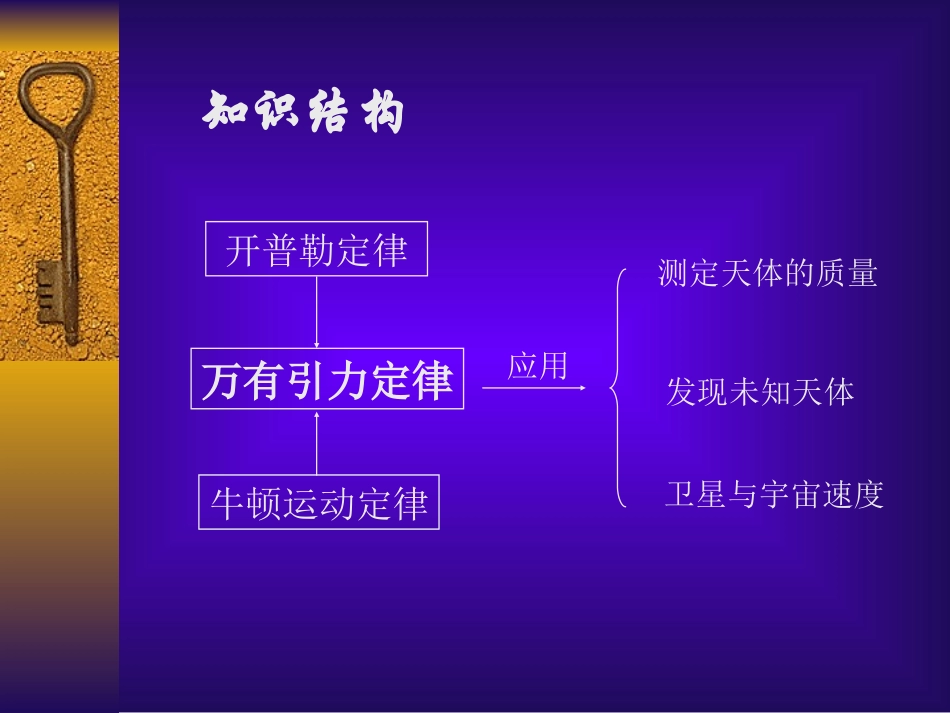 知识结构

开普勒定律

万有引力定律

牛顿运动定律

应用

测定天体的质量

发现未知天体

卫星与宇宙速度